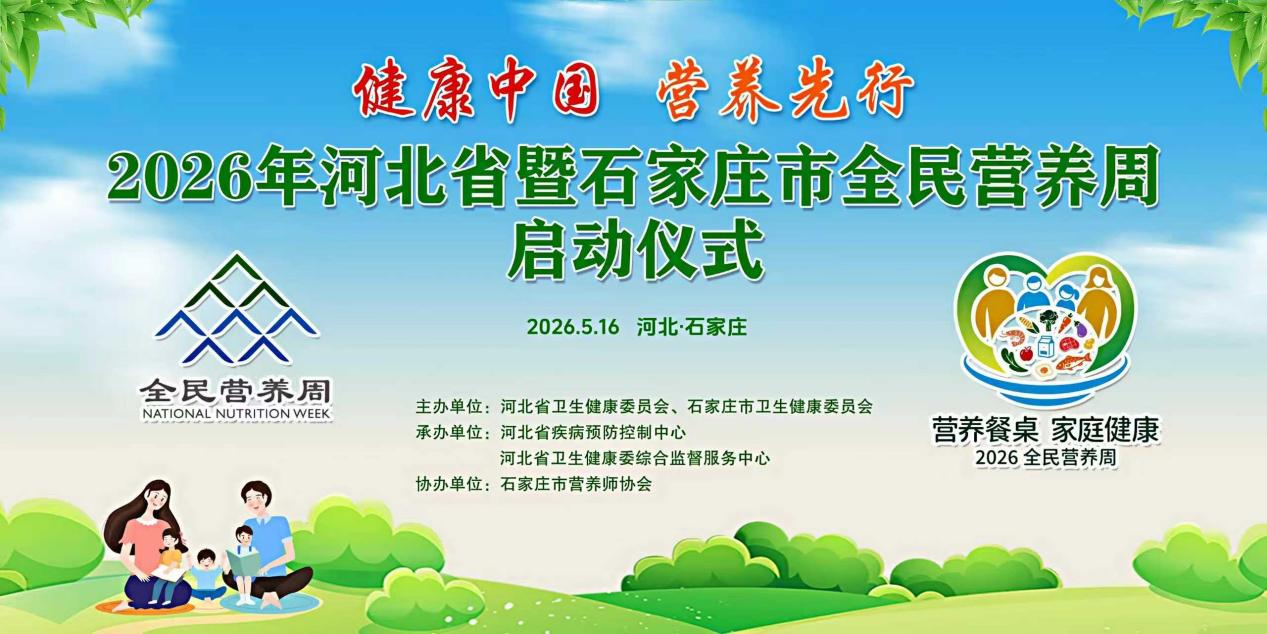 健康中国 营养先行

2026年河北省暨石家庄市全民营养周
启动仪式

2026.5.16 河北·石家庄

全民营养周
NATIONAL NUTRITION WEEK

主办单位：河北省卫生健康委员会、石家庄市卫生健康委员会
承办单位：河北省疾病预防控制中心
河北省卫生健康委综合监督服务中心
协办单位：石家庄市营养师协会

营养餐桌 家庭健康
2026 全民营养周